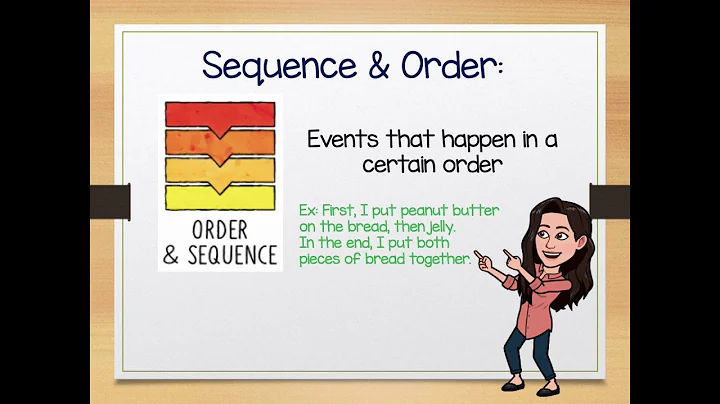 Sequence & Order:

ORDER & SEQUENCE

Events that happen in a certain order

Ex: First, I put peanut butter on the bread, then jelly. In the end, I put both pieces of bread together.